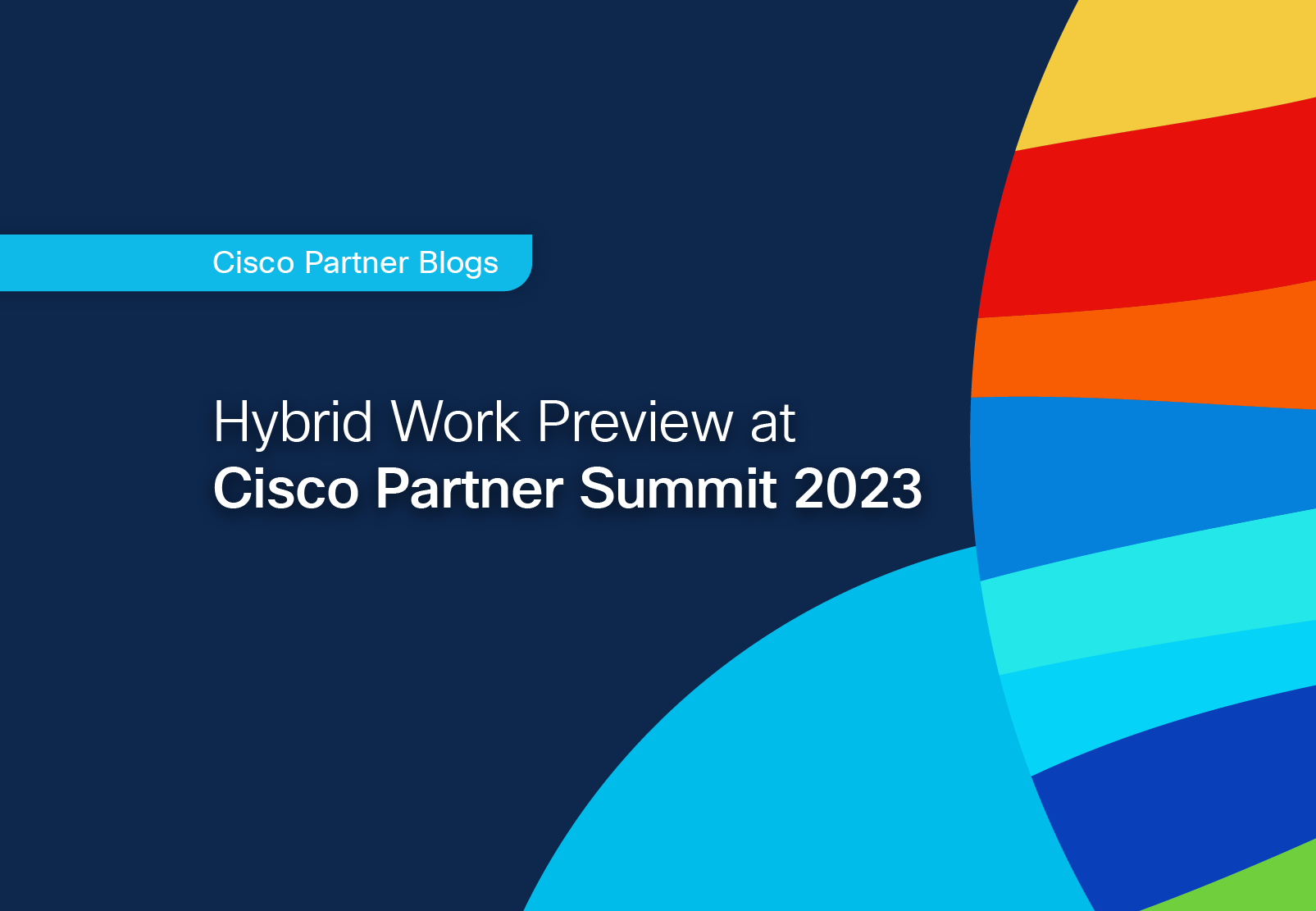 Cisco Partner Blogs

Hybrid Work Preview at
Cisco Partner Summit 2023